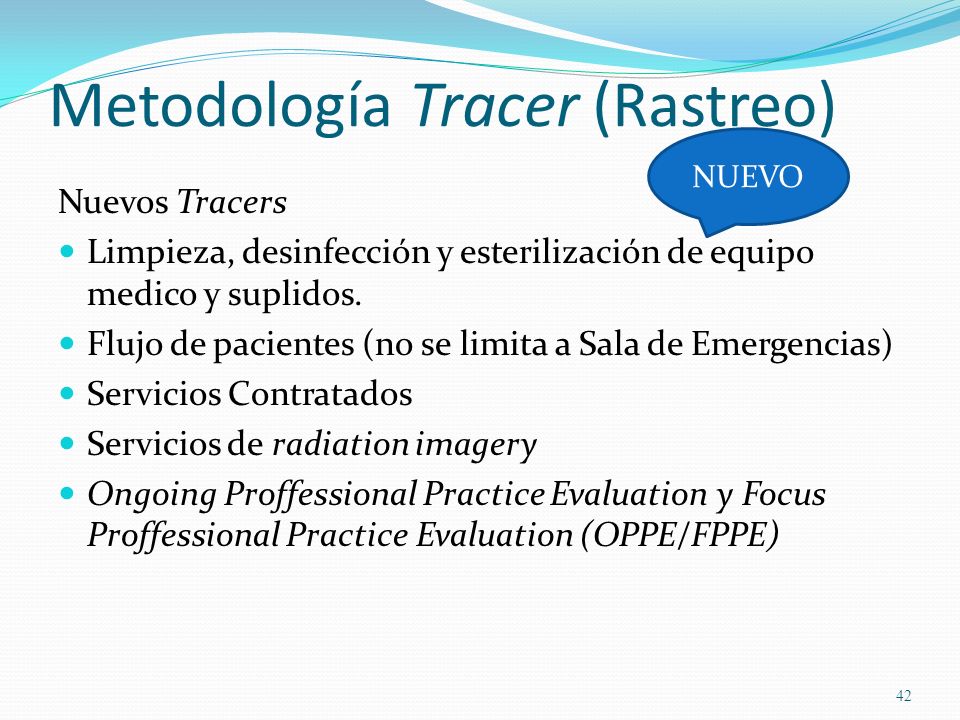 Metodología Tracer (Rastreo)

NUEVO

Nuevos Tracers

- Limpieza, desinfección y esterilización de equipo medico y suplidos.
- Flujo de pacientes (no se limita a Sala de Emergencias)
- Servicios Contratados
- Servicios de radiation imagery
- Ongoing Proffessional Practice Evaluation y Focus Proffessional Practice Evaluation (OPPE/FPPE)

42